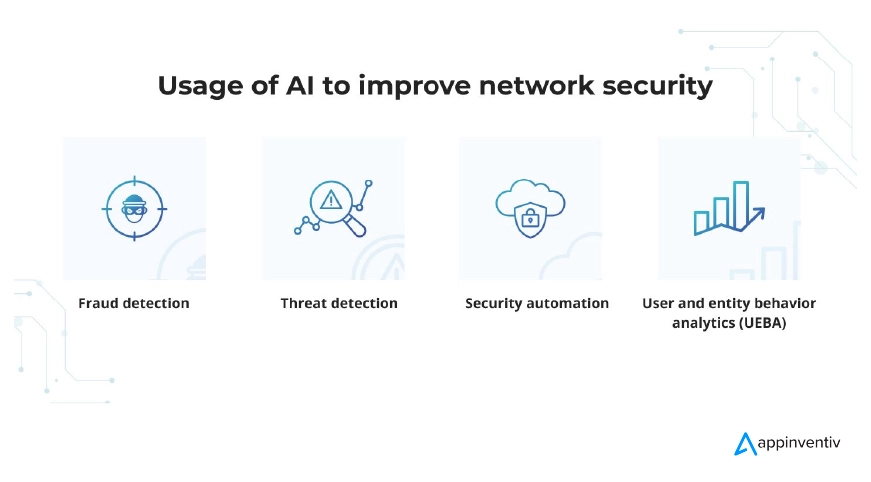 Usage of AI to improve network security

Fraud detection

Threat detection

Security automation

User and entity behavior analytics (UEBA)

appinventiv